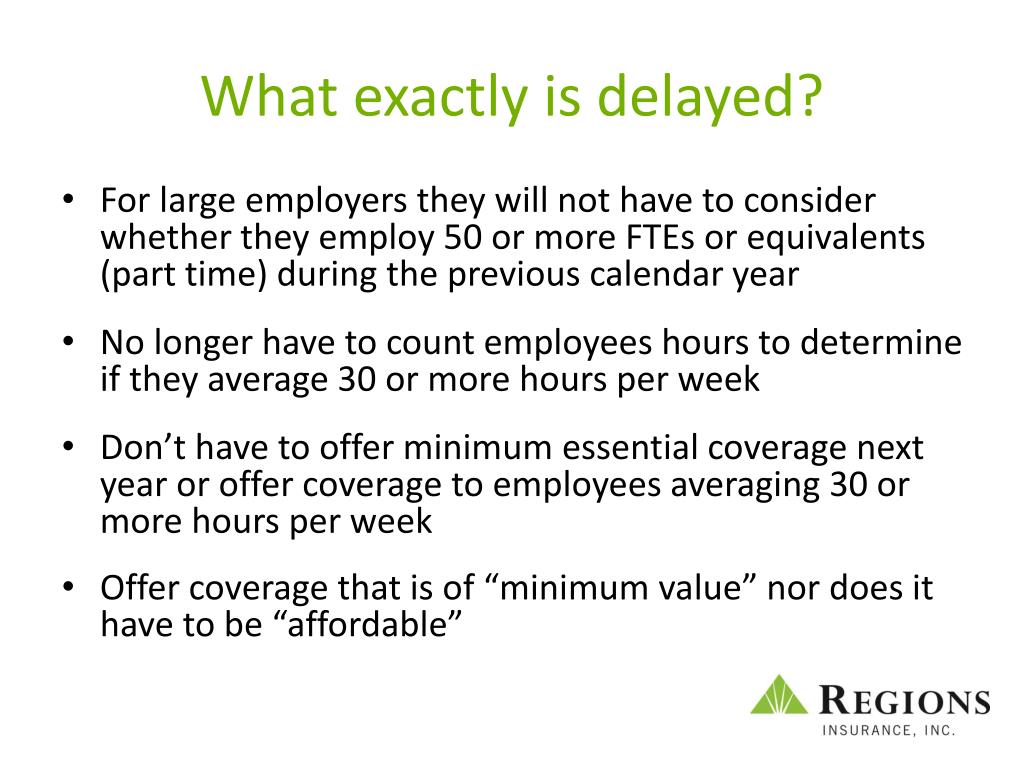 What exactly is delayed?

• For large employers they will not have to consider whether they employ 50 or more FTEs or equivalents (part time) during the previous calendar year

• No longer have to count employees hours to determine if they average 30 or more hours per week

• Don’t have to offer minimum essential coverage next year or offer coverage to employees averaging 30 or more hours per week

• Offer coverage that is of “minimum value” nor does it have to be “affordable”

REGIONS
INSURANCE, INC.